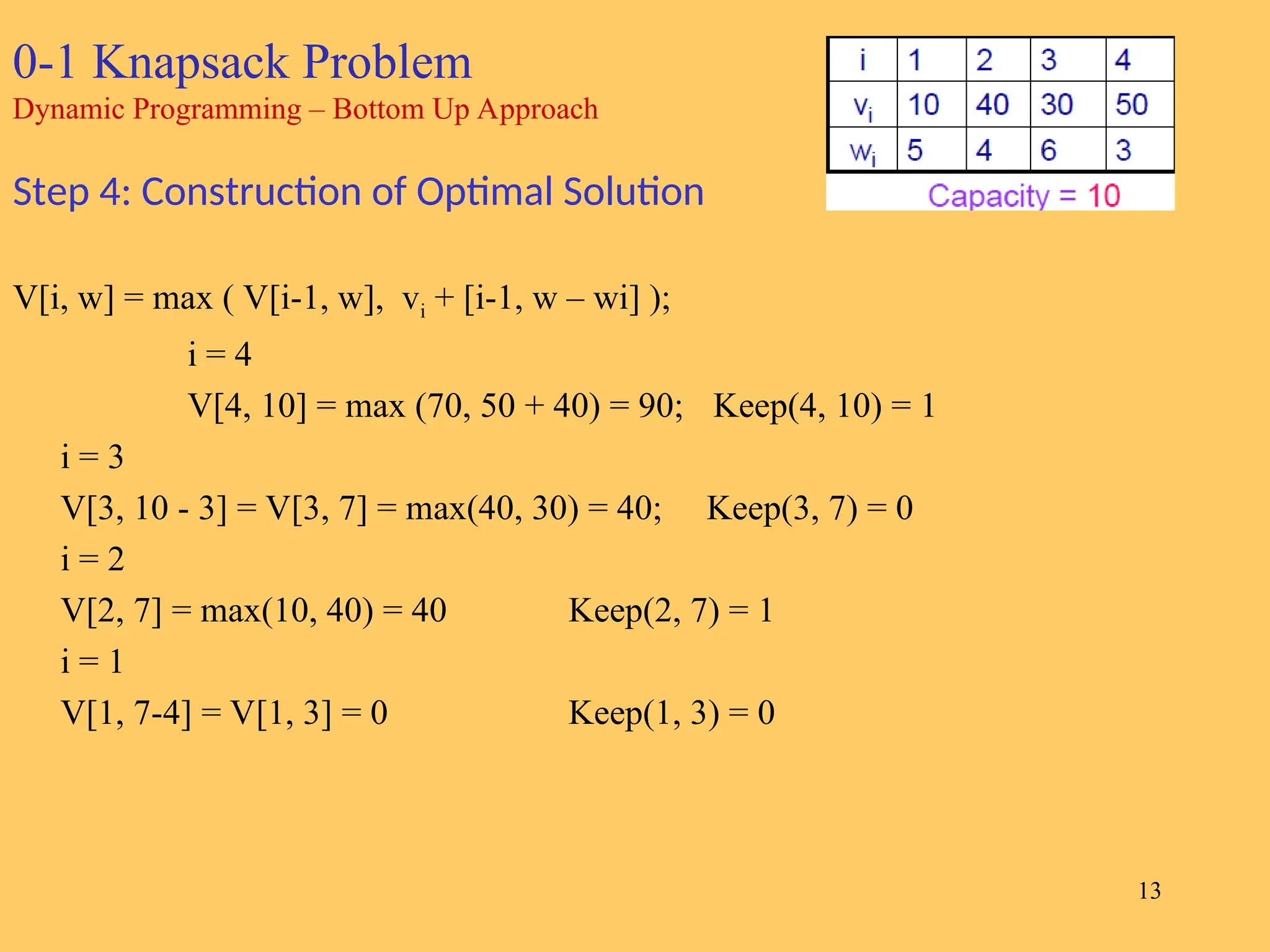 0-1 Knapsack Problem
Dynamic Programming – Bottom Up Approach

| i | 1 | 2 | 3 | 4 |
|---|---|---|---|---|
| $v_i$ | 10 | 40 | 30 | 50 |
| $w_i$ | 5 | 4 | 6 | 3 |

Capacity = 10

Step 4: Construction of Optimal Solution

V[i, w] = max ( V[i-1, w], $v_i$ + [i-1, w – wi] );

i = 4

V[4, 10] = max (70, 50 + 40) = 90; Keep(4, 10) = 1

i = 3

V[3, 10 - 3] = V[3, 7] = max(40, 30) = 40; Keep(3, 7) = 0

i = 2

V[2, 7] = max(10, 40) = 40 Keep(2, 7) = 1

i = 1

V[1, 7-4] = V[1, 3] = 0 Keep(1, 3) = 0

13